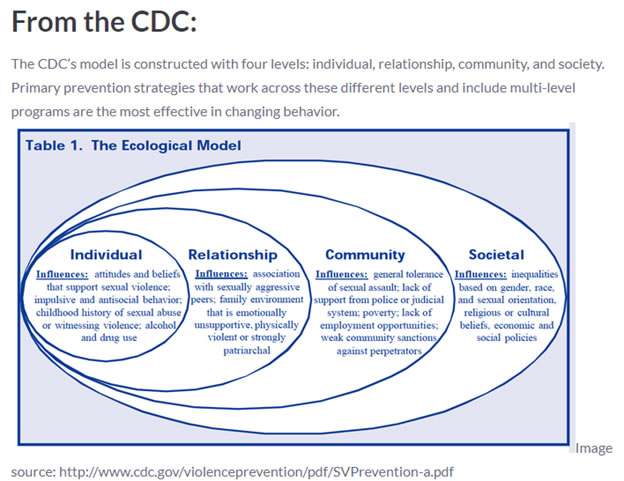 From the CDC:

The CDC's model is constructed with four levels: individual, relationship, community, and society. Primary prevention strategies that work across these different levels and include multi-level programs are the most effective in changing behavior.

Table 1. The Ecological Model

Individual

Influences: attitudes and beliefs that support sexual violence; impulsive and antisocial behavior; childhood history of sexual abuse or witnessing violence; alcohol and drug use

Relationship

Influences: association with sexually aggressive peers; family environment that is emotionally unsupportive, physically violent or strongly patriarchal

Community

Influences: general tolerance of sexual assault; lack of support from police or judicial system; poverty; lack of employment opportunities; weak community sanctions against perpetrators

Societal

Influences: inequalities based on gender, race, and sexual orientation, religious or cultural beliefs, economic and social policies

Image source: http://www.cdc.gov/violenceprevention/pdf/SVPrevention-a.pdf